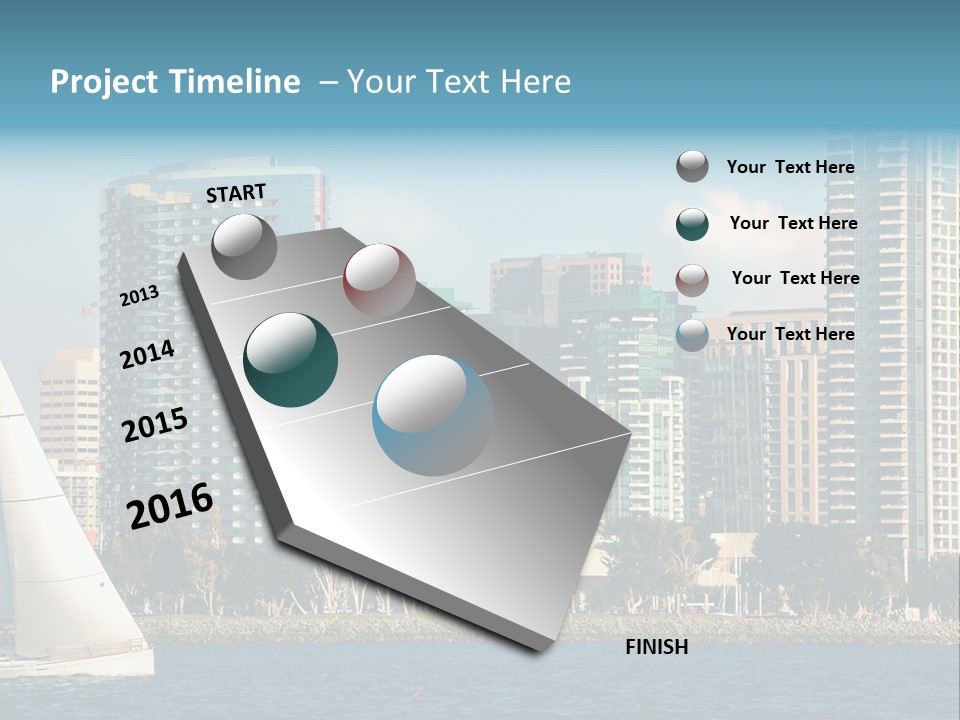 Project Timeline – Your Text Here

START

2013

2014

2015

2016

FINISH

Your Text Here

Your Text Here

Your Text Here

Your Text Here